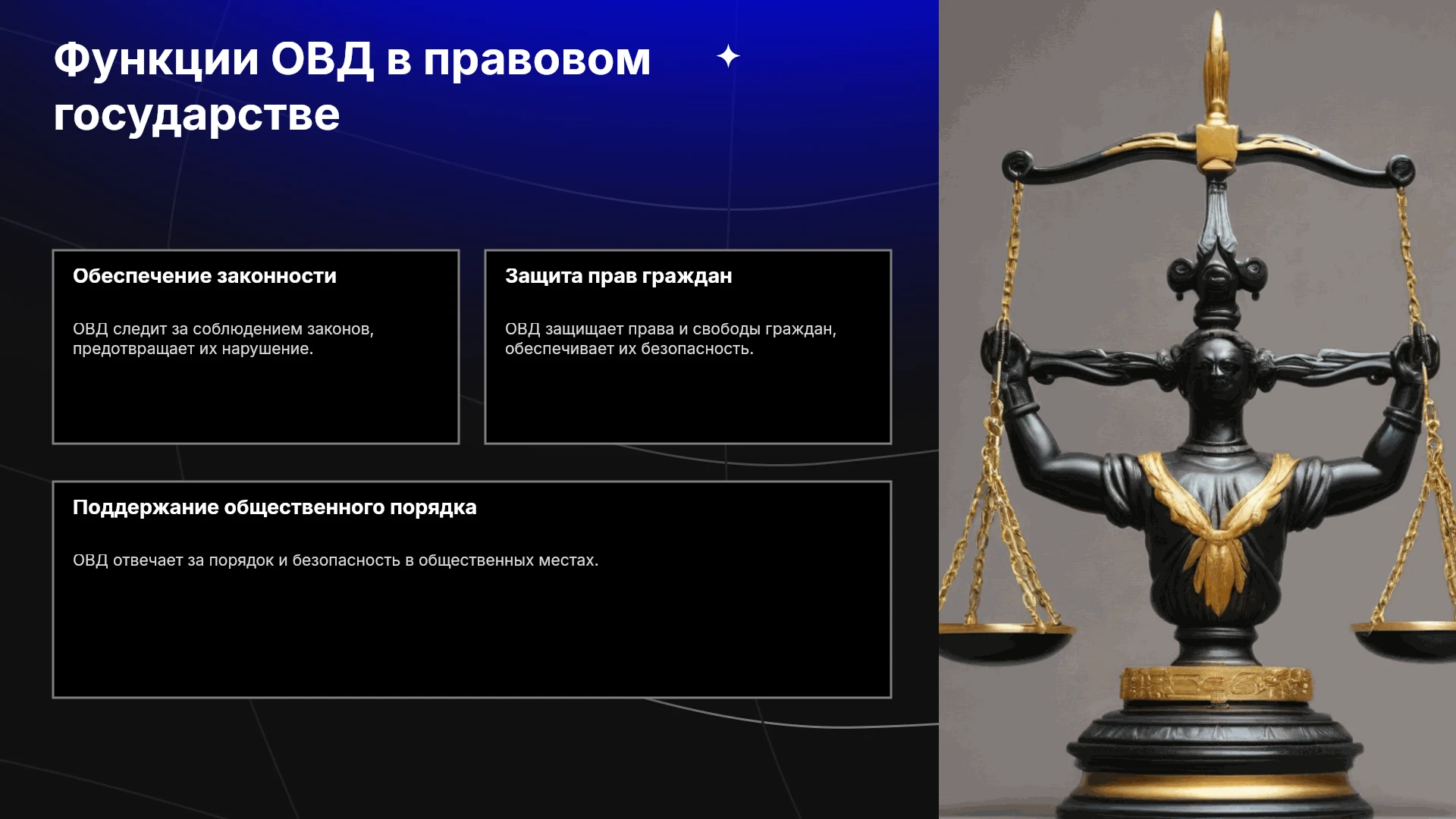 Функции ОВД в правовом государстве

Обеспечение законности

ОВД следит за соблюдением законов, предотвращает их нарушение.

Защита прав граждан

ОВД защищает права и свободы граждан, обеспечивает их безопасность.

Поддержание общественного порядка

ОВД отвечает за порядок и безопасность в общественных местах.